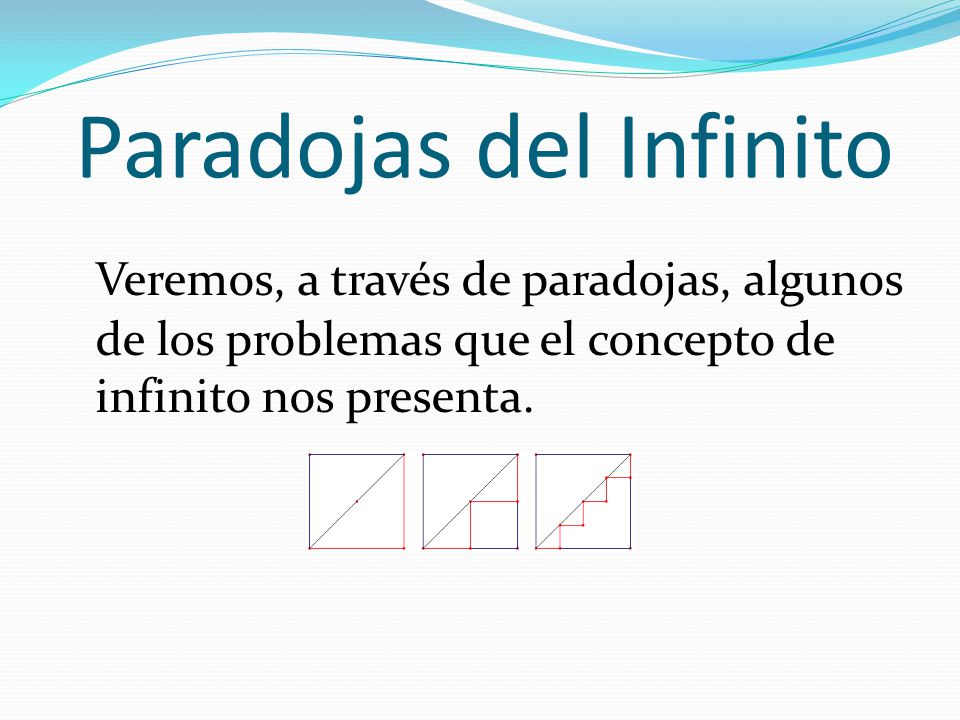 Paradojas del Infinito

Veremos, a través de paradojas, algunos de los problemas que el concepto de infinito nos presenta.